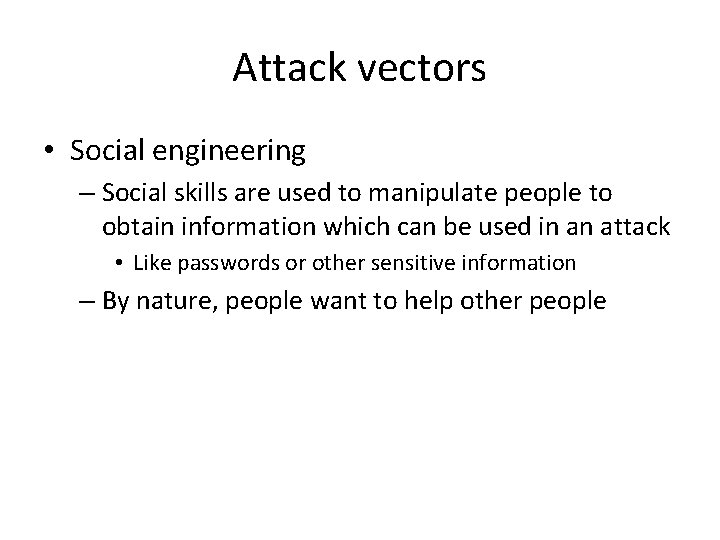 Attack vectors

• Social engineering
– Social skills are used to manipulate people to obtain information which can be used in an attack
• Like passwords or other sensitive information
– By nature, people want to help other people